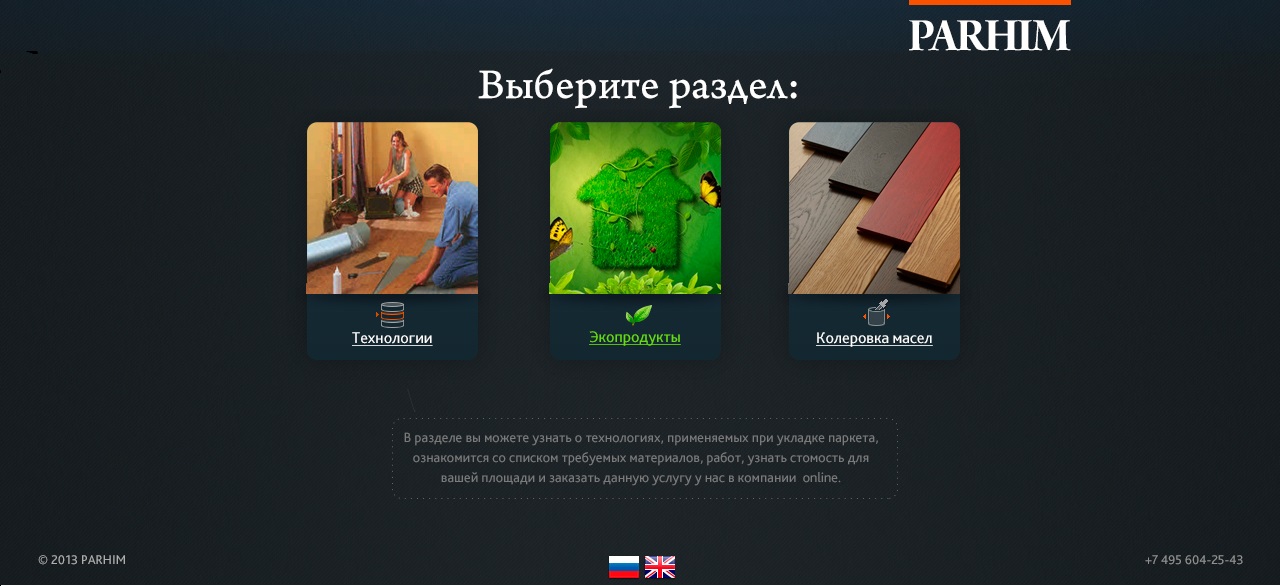 PARHIM

Выберите раздел:

Технологии

Экопродукты

Колеровка масел

В разделе вы можете узнать о технологиях, применяемых при укладке паркета, ознакомится со списком требуемых материалов, работ, узнать стомость для вашей площади и заказать данную услугу у нас в компании online.

© 2013 PARHIM

+7 495 604-25-43